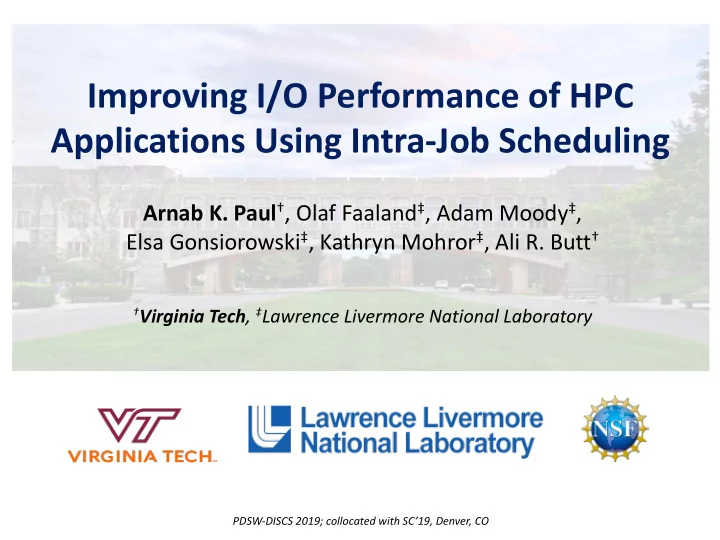 Improving I/O Performance of HPC Applications Using Intra-Job Scheduling

Arnab K. Paul$^{\dagger}$, Olaf Faaland$^{\ddagger}$, Adam Moody$^{\ddagger}$, Elsa Gonsiorowski$^{\ddagger}$, Kathryn Mohror$^{\ddagger}$, Ali R. Butt$^{\dagger}$

$^{\dagger}$Virginia Tech, $^{\ddagger}$Lawrence Livermore National Laboratory

VT
VIRGINIA TECH.

Lawrence Livermore National Laboratory

NSF

PDSW-DISCS 2019; collocated with SC'19, Denver, CO